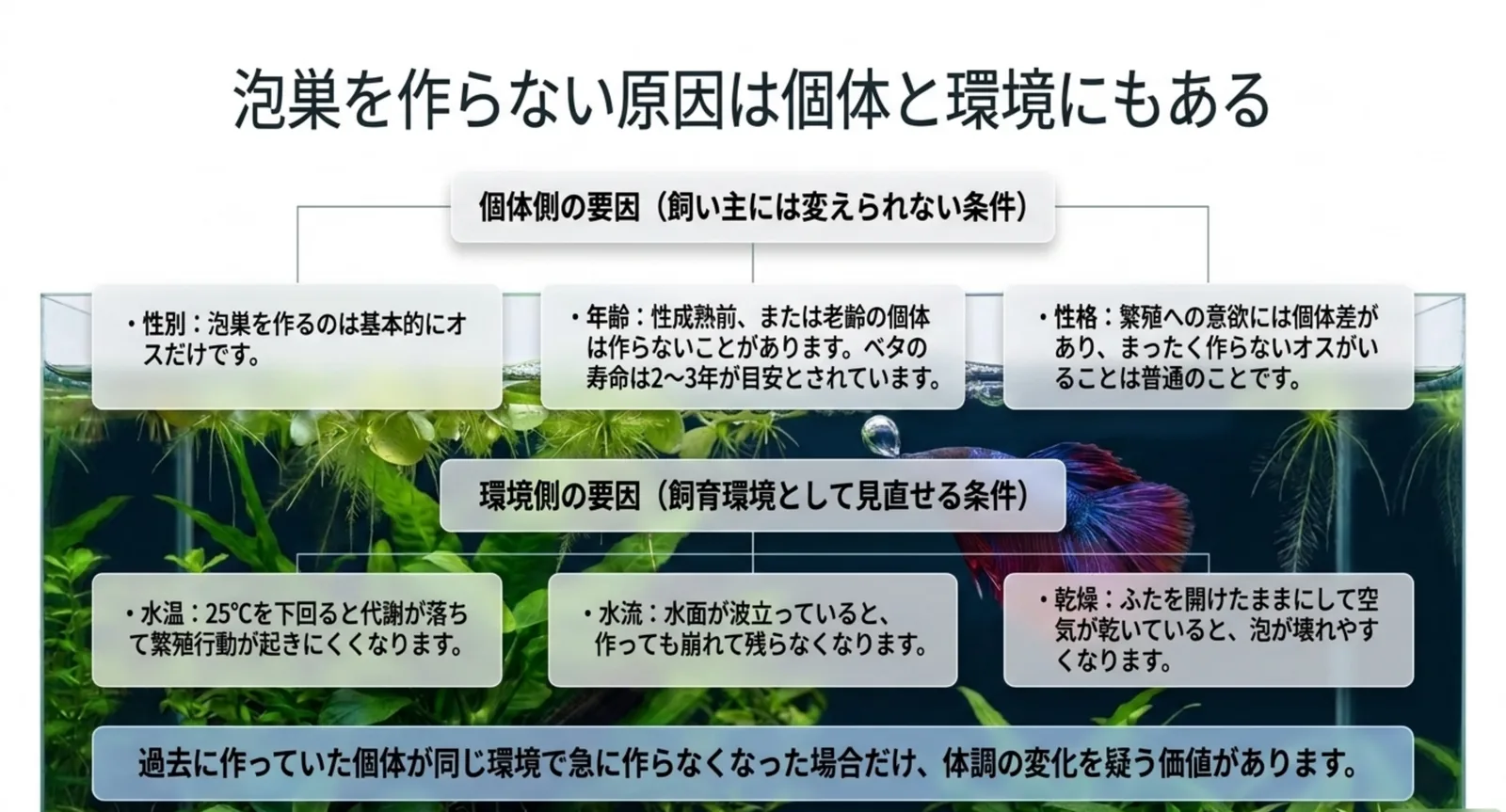 泡巣を作らない原因は個体と環境にもある

個体側の要因（飼い主には変えられない条件）

・性別：泡巣を作るのは基本的にオスだけです。

・年齢：性成熟前、または老齢の個体は作らないことがあります。ベタの寿命は2〜3年が目安とされています。

・性格：繁殖への意欲には個体差があり、まったく作らないオスがいることは普通のことです。

環境側の要因（飼育環境として見直せる条件）

・水温：25℃を下回ると代謝が落ちて繁殖行動が起きにくくなります。

・水流：水面が波立っていると、作っても崩れて残らなくなります。

・乾燥：ふたを開けたままにして空気が乾いていると、泡が壊れやすくなります。

過去に作っていた個体が同じ環境で急に作らなくなった場合だけ、体調の変化を疑う価値があります。